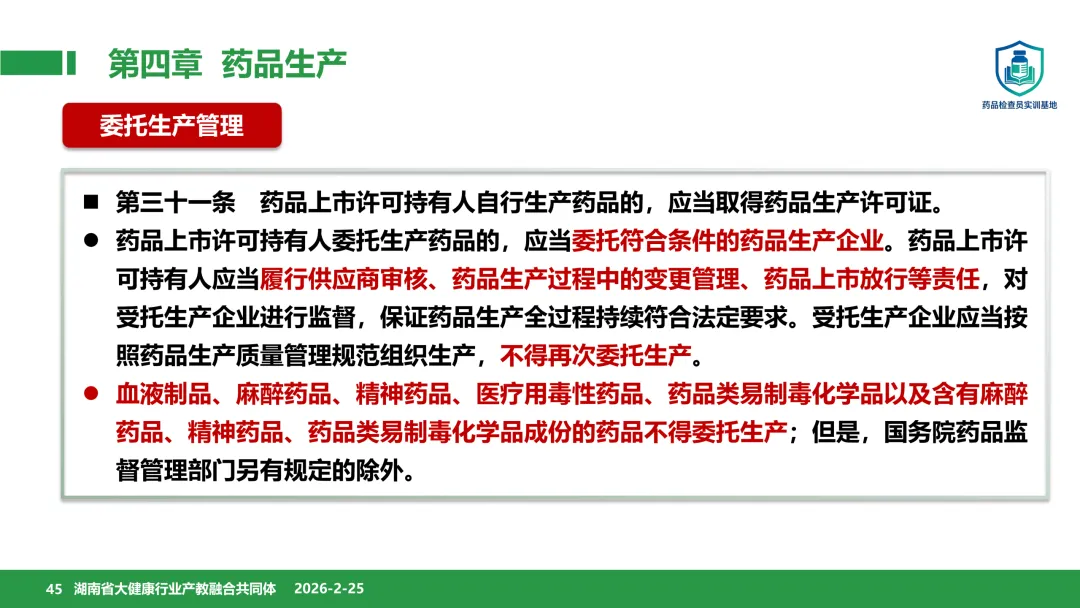 第四章 药品生产

药品检查员实训基地

委托生产管理

■ 第三十一条 药品上市许可持有人自行生产药品的，应当取得药品生产许可证。

● 药品上市许可持有人委托生产药品的，应当委托符合条件的药品生产企业。药品上市许可持有人应当履行供应商审核、药品生产过程中的变更管理、药品上市放行等责任，对受托生产企业进行监督，保证药品生产全过程持续符合法定要求。受托生产企业应当按照药品生产质量管理规范组织生产，不得再次委托生产。

● 血液制品、麻醉药品、精神药品、医疗用毒性药品、药品类易制毒化学品以及含有麻醉药品、精神药品、药品类易制毒化学品成份的药品不得委托生产；但是，国务院药品监督管理部门另有规定的除外。

45 湖南省大健康行业产教融合共同体 2026-2-25